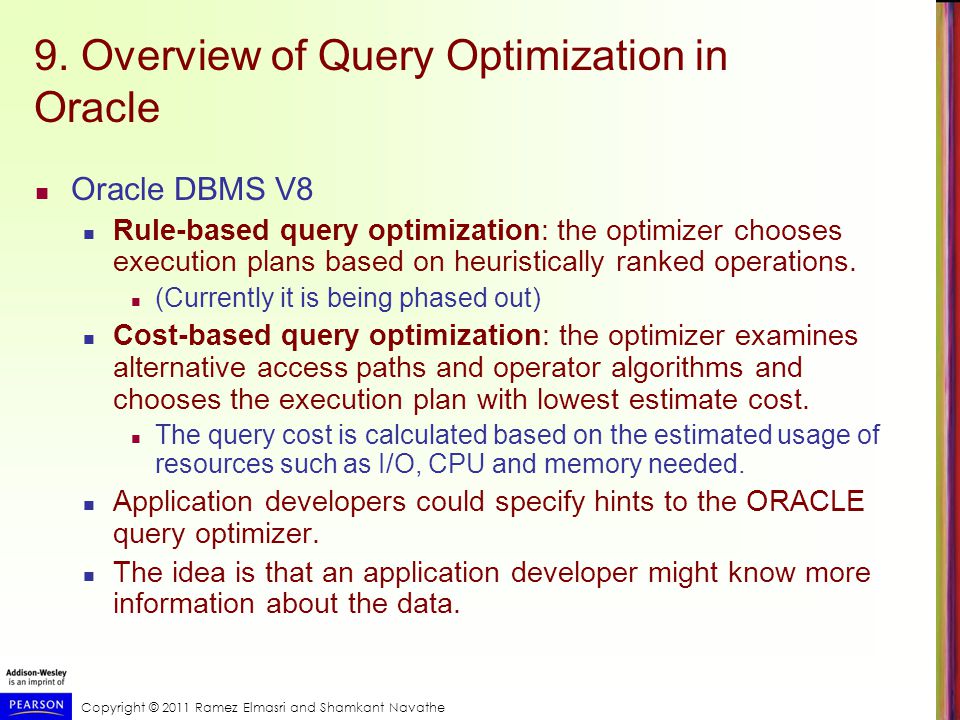 9. Overview of Query Optimization in Oracle

Oracle DBMS V8

Rule-based query optimization: the optimizer chooses execution plans based on heuristically ranked operations.

(Currently it is being phased out)

Cost-based query optimization: the optimizer examines alternative access paths and operator algorithms and chooses the execution plan with lowest estimate cost.

The query cost is calculated based on the estimated usage of resources such as I/O, CPU and memory needed.

Application developers could specify hints to the ORACLE query optimizer.

The idea is that an application developer might know more information about the data.

Addison-Wesley is an imprint of

PEARSON

Copyright © 2011 Ramez Elmasri and Shamkant Navathe